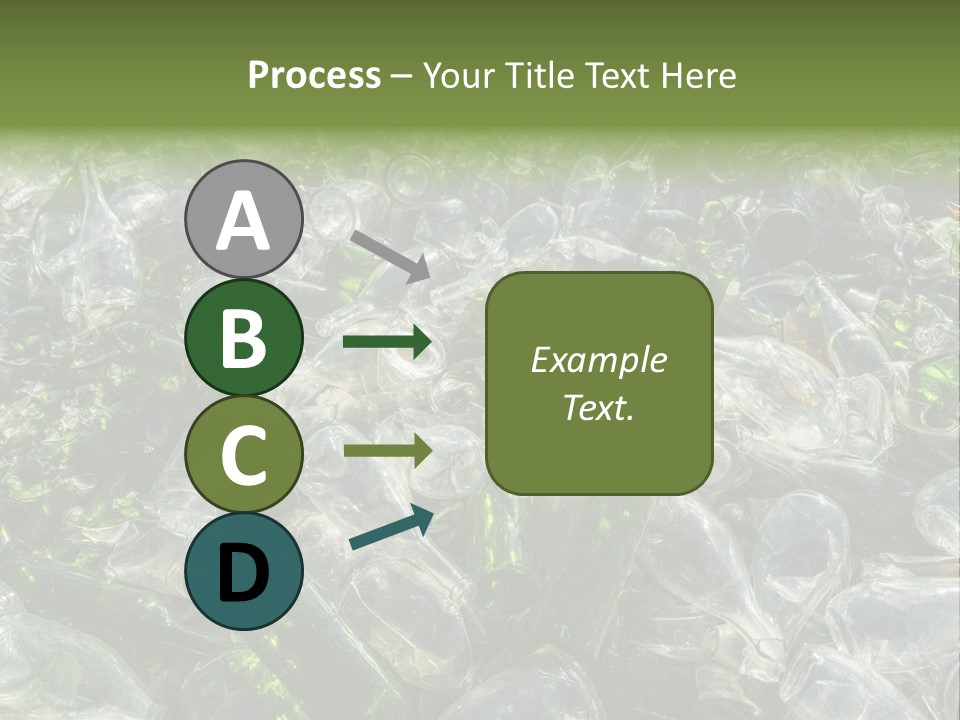 Process – Your Title Text Here

A

B

C

D

Example Text.